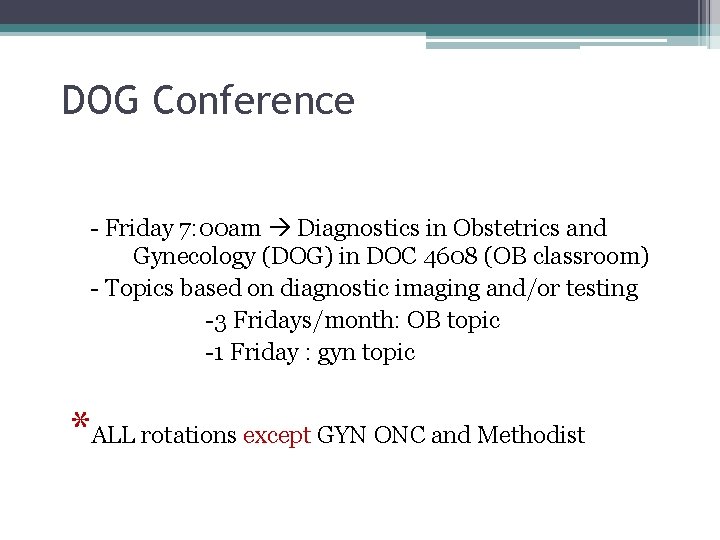 DOG Conference

- Friday 7:00am → Diagnostics in Obstetrics and Gynecology (DOG) in DOC 4608 (OB classroom)
- Topics based on diagnostic imaging and/or testing
-3 Fridays/month: OB topic
-1 Friday : gyn topic

*ALL rotations except GYN ONC and Methodist